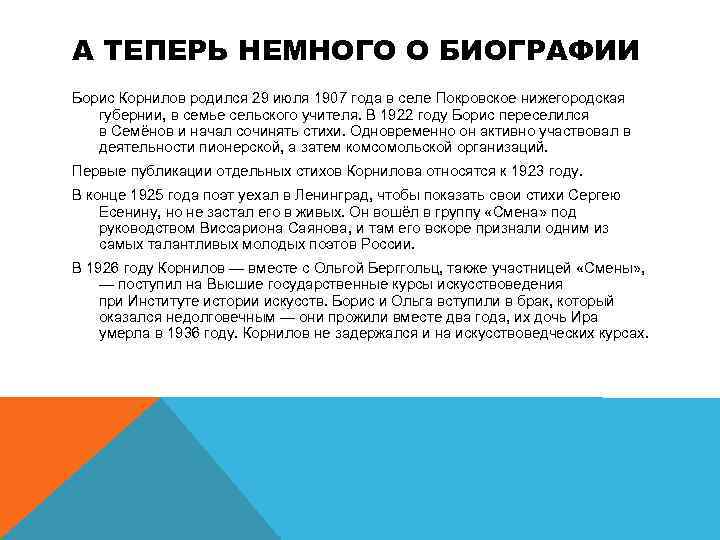 А ТЕПЕРЬ НЕМНОГО О БИОГРАФИИ

Борис Корнилов родился 29 июля 1907 года в селе Покровское нижегородская губернии, в семье сельского учителя. В 1922 году Борис переселился в Семёнов и начал сочинять стихи. Одновременно он активно участвовал в деятельности пионерской, а затем комсомольской организаций.

Первые публикации отдельных стихов Корнилова относятся к 1923 году.

В конце 1925 года поэт уехал в Ленинград, чтобы показать свои стихи Сергею Есенину, но не застал его в живых. Он вошёл в группу «Смена» под руководством Виссариона Саянова, и там его вскоре признали одним из самых талантливых молодых поэтов России.

В 1926 году Корнилов — вместе с Ольгой Берггольц, также участницей «Смены», — поступил на Высшие государственные курсы искусствоведения при Институте истории искусств. Борис и Ольга вступили в брак, который оказался недолговечным — они прожили вместе два года, их дочь Ира умерла в 1936 году. Корнилов не задержался и на искусствоведческих курсах.